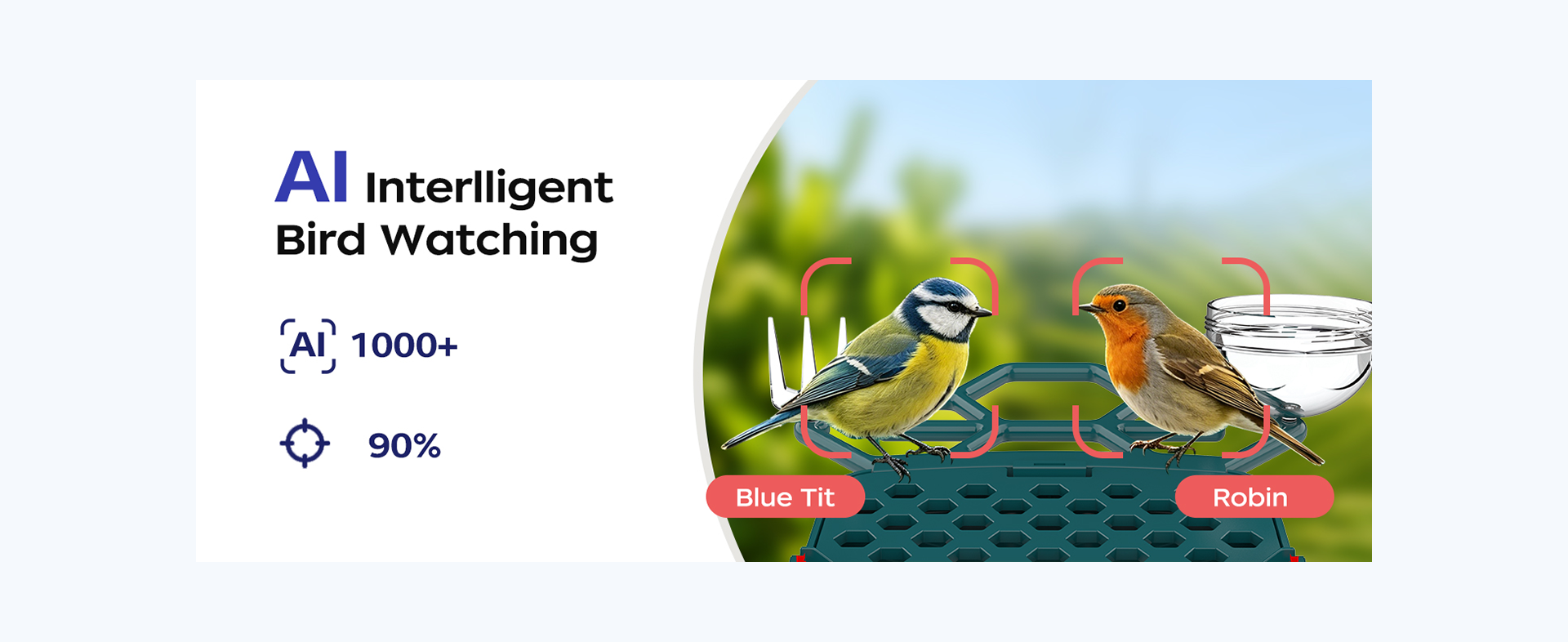 AI Interlligent Bird Watching

AI 1000+

90%

Blue Tit

Robin